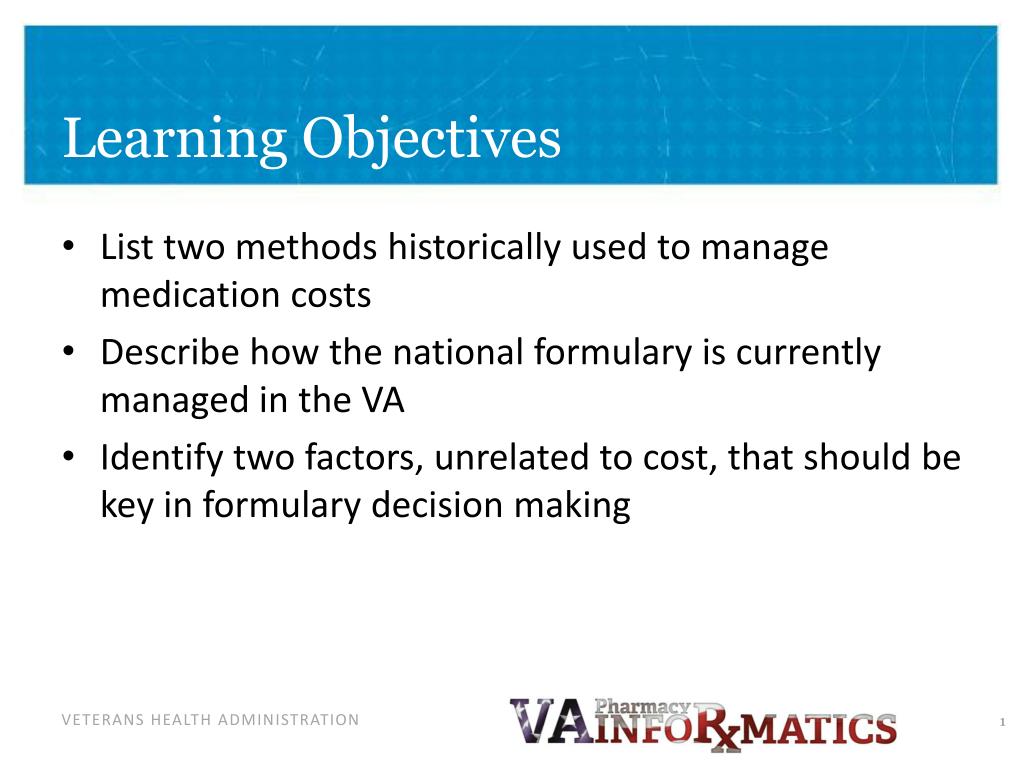 Learning Objectives

• List two methods historically used to manage medication costs
• Describe how the national formulary is currently managed in the VA
• Identify two factors, unrelated to cost, that should be key in formulary decision making

VETERANS HEALTH ADMINISTRATION

VA Pharmacy INFORxMATICS

1